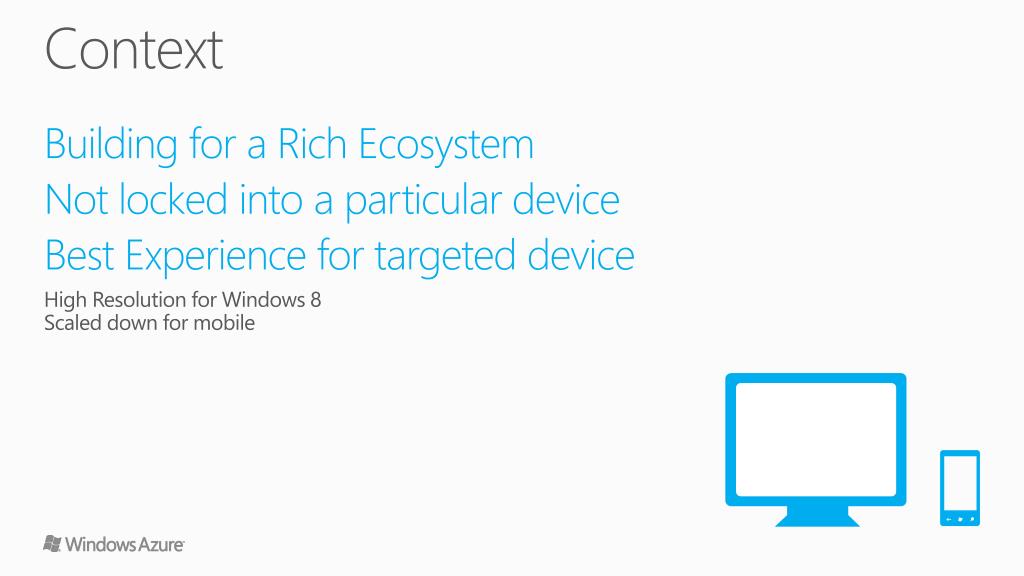 Context

Building for a Rich Ecosystem

Not locked into a particular device

Best Experience for targeted device

High Resolution for Windows 8
Scaled down for mobile

Windows Azure